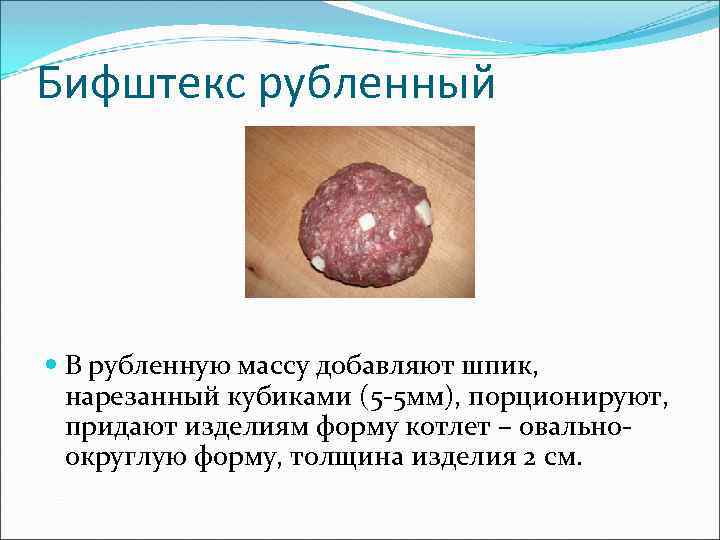 Бифштекс рубленный

В рубленную массу добавляют шпик, нарезанный кубиками (5-5мм), порционируют, придают изделиям форму котлет – овально-округлую форму, толщина изделия 2 см.